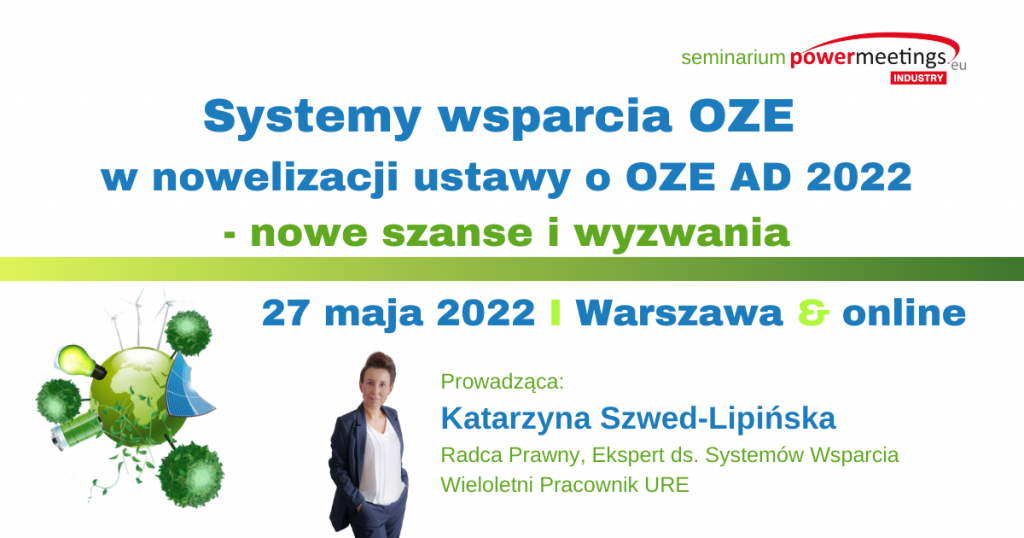 seminarium powermeetings.eu INDUSTRY

Systemy wsparcia OZE w nowelizacji ustawy o OZE AD 2022 - nowe szanse i wyzwania

27 maja 2022 I Warszawa & online

Prowadząca:
Katarzyna Szwed-Lipińska
Radca Prawny, Ekspert ds. Systemów Wsparcia
Wieloletni Pracownik URE